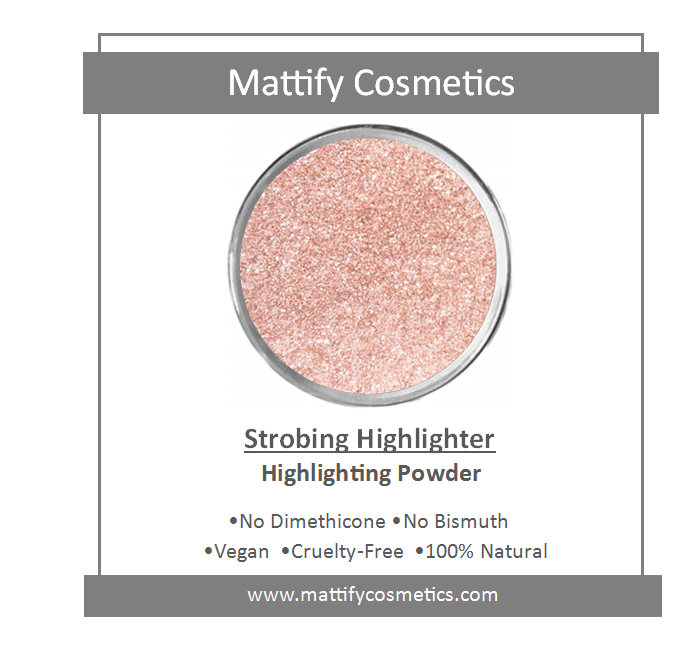 Mattify Cosmetics

Strobing Highlighter
Highlighting Powder

•No Dimethicone •No Bismuth
•Vegan •Cruelty-Free •100% Natural

www.mattifycosmetics.com